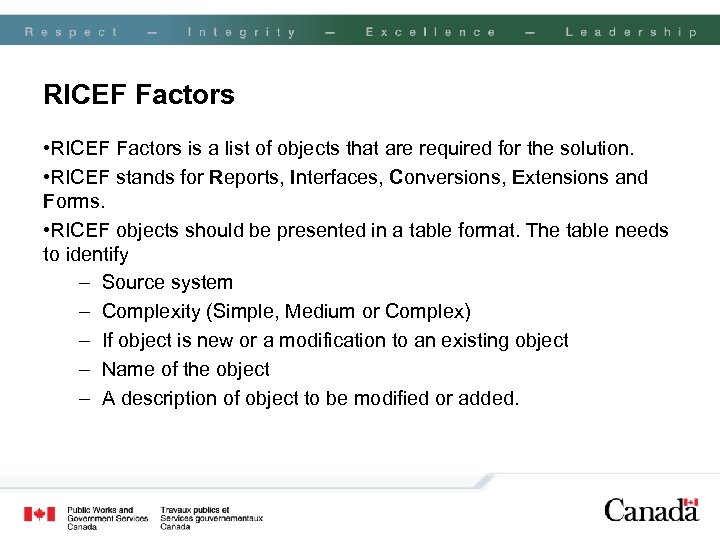 Respect – Integrity – Excellence – Leadership

RICEF Factors

•RICEF Factors is a list of objects that are required for the solution.

•RICEF stands for Reports, Interfaces, Conversions, Extensions and Forms.

•RICEF objects should be presented in a table format. The table needs to identify

– Source system
– Complexity (Simple, Medium or Complex)
– If object is new or a modification to an existing object
– Name of the object
– A description of object to be modified or added.

Public Works and Government Services Canada

Travaux publics et Services gouvernementaux Canada

Canada